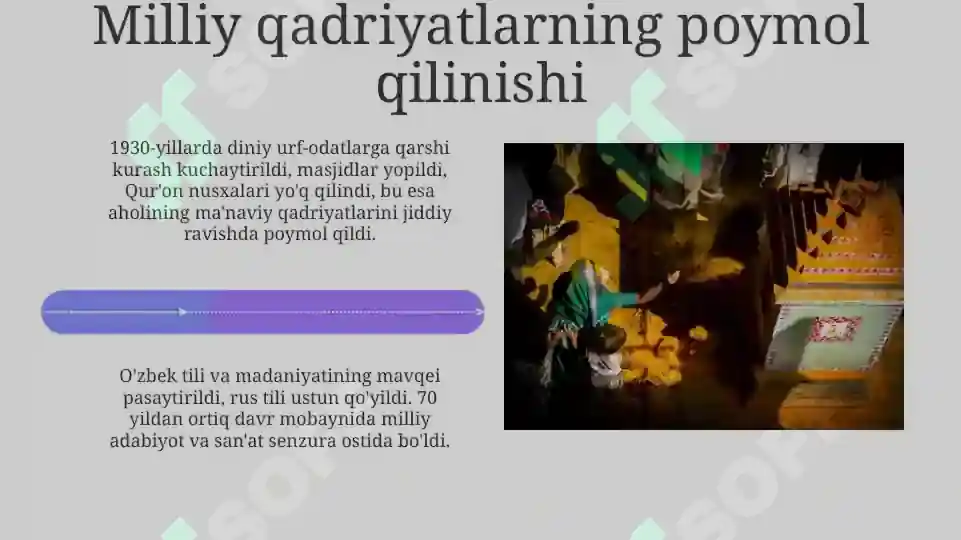 Milliy qadriyatlarning poymol qilinishi

1930-yillarda diniy urf-odatlarga qarshi kurash kuchaytirildi, masjidlar yopildi, Qur'on nusxalari yo'q qilindi, bu esa aholining ma'naviy qadriyatlarini jiddiy ravishda poymol qildi.

O'zbek tili va madaniyatining mavqei pasaytirildi, rus tili ustun qo'yildi. 70 yildan ortiq davr mobaynida milliy adabiyot va san'at senzura ostida bo'ldi.